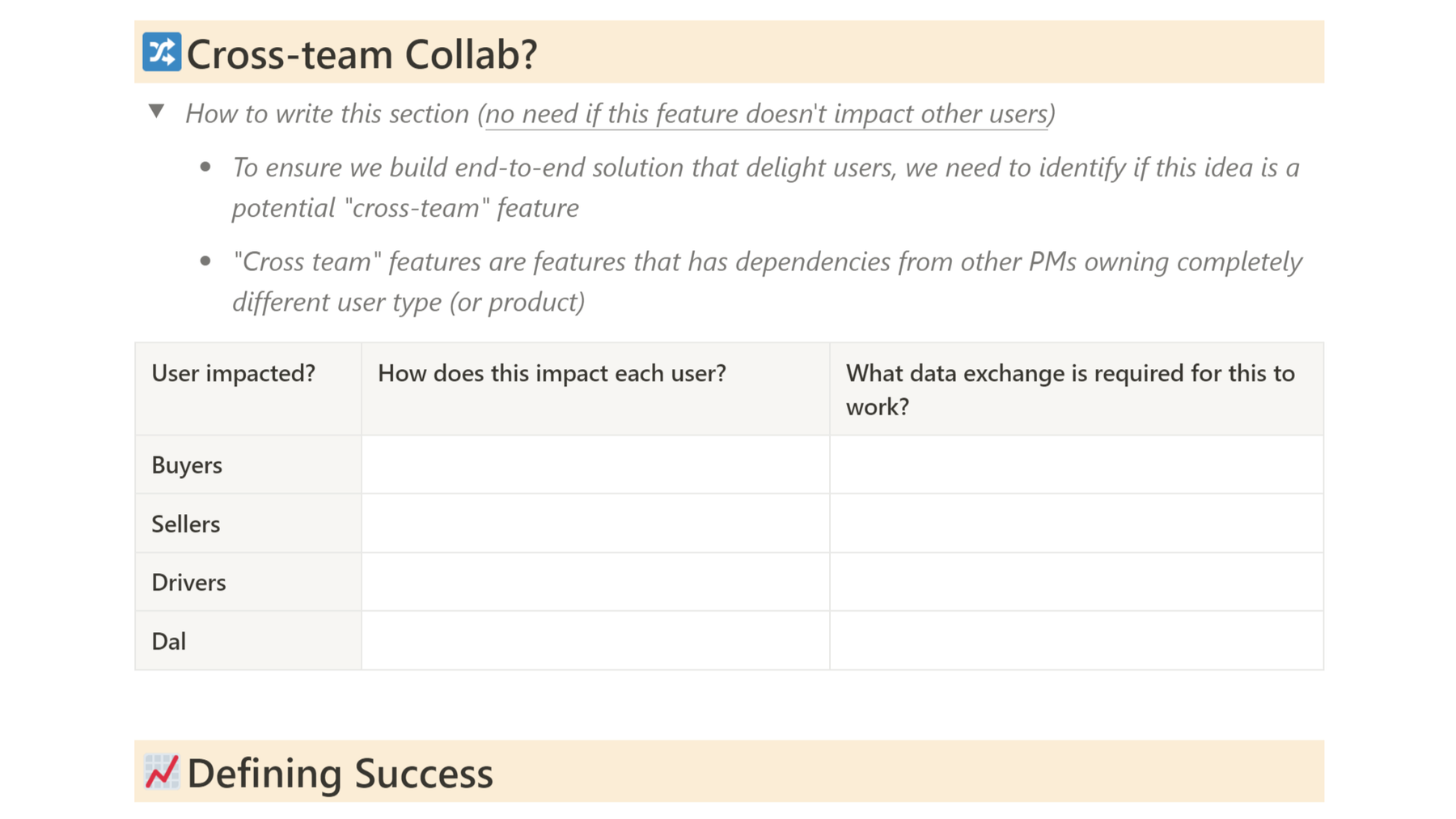 Cross-team Collab?

How to write this section (no need if this feature doesn't impact other users)

- To ensure we build end-to-end solution that delight users, we need to identify if this idea is a potential "cross-team" feature
- "Cross team" features are features that has dependencies from other PMs owning completely different user type (or product)

| User impacted? | How does this impact each user? | What data exchange is required for this to work? |
|---|---|---|
| Buyers | | |
| Sellers | | |
| Drivers | | |
| Dal | | |

Defining Success